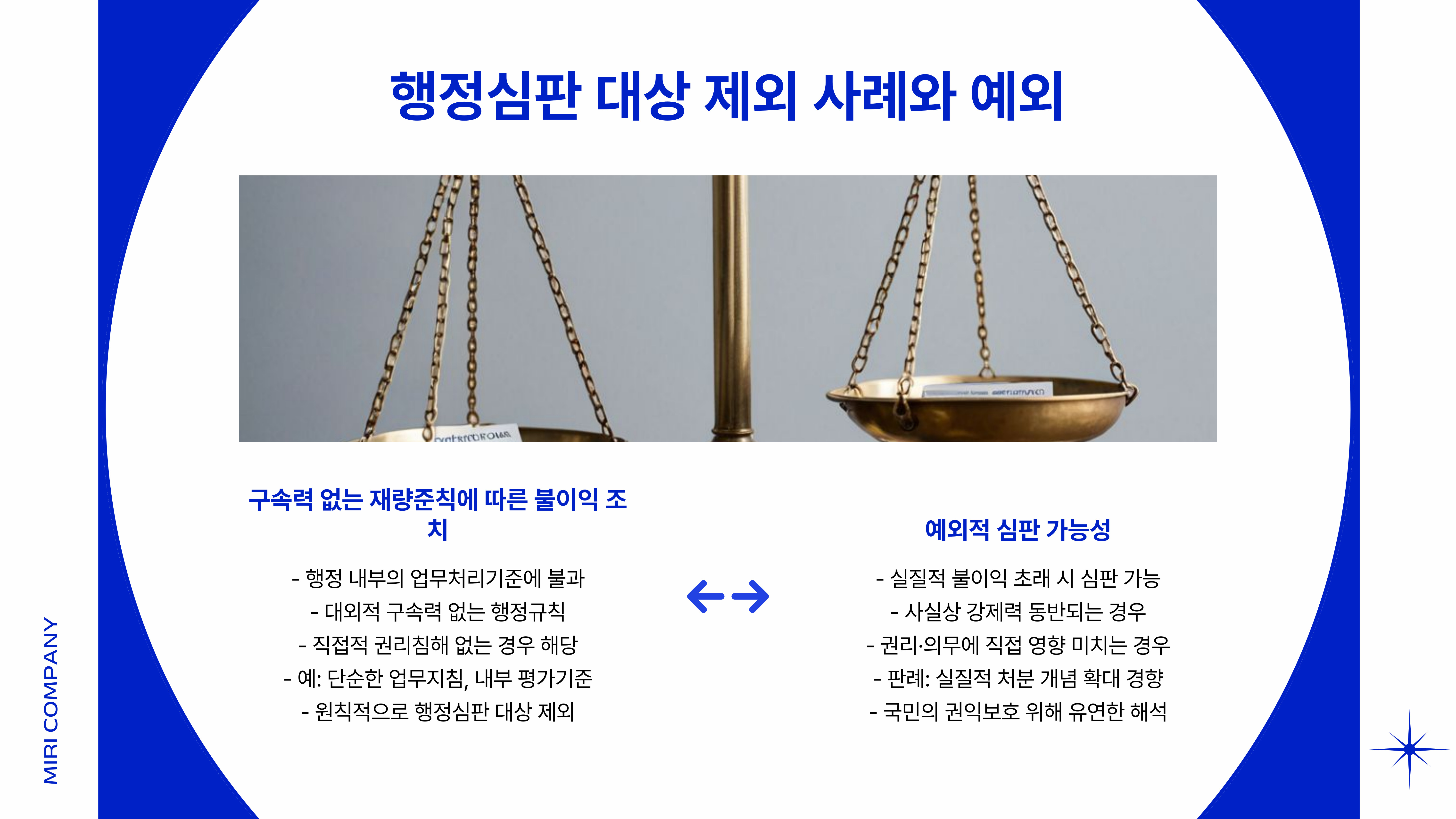 행정심판 대상 제외 사례와 예외

구속력 없는 재량준칙에 따른 불이익 조치

- 행정 내부의 업무처리기준에 불과
- 대외적 구속력 없는 행정규칙
- 직접적 권리침해 없는 경우 해당
- 예: 단순한 업무지침, 내부 평가기준
- 원칙적으로 행정심판 대상 제외

예외적 심판 가능성

- 실질적 불이익 초래 시 심판 가능
- 사실상 강제력 동반되는 경우
- 권리·의무에 직접 영향 미치는 경우
- 판례: 실질적 처분 개념 확대 경향
- 국민의 권익보호 위해 유연한 해석

MIRI COMPANY